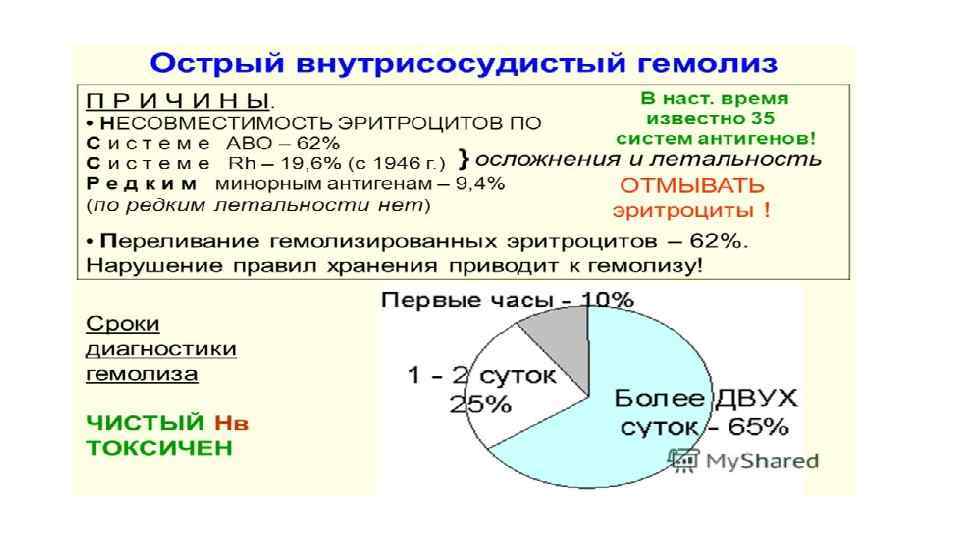 Острый внутрисосудистый гемолиз

П Р И Ч И Н Ы.
• НЕСОВМЕСТИМОСТЬ ЭРИТРОЦИТОВ ПО
С и с т е м е АВО – 62%
С и с т е м е Rh – 19,6% (с 1946 г.) } осложнения и летальность
Р е д к и м минорным антигенам – 9,4%
(по редким летальности нет)

В наст. время известно 35 систем антигенов!

ОТМЫВАТЬ эритроциты !

• Переливание гемолизированных эритроцитов – 62%. Нарушение правил хранения приводит к гемолизу!

Сроки диагностики гемолиза

ЧИСТЫЙ Нв ТОКСИЧЕН

Первые часы - 10%

1 - 2 суток 25%

Более ДВУХ суток - 65%

MyShared